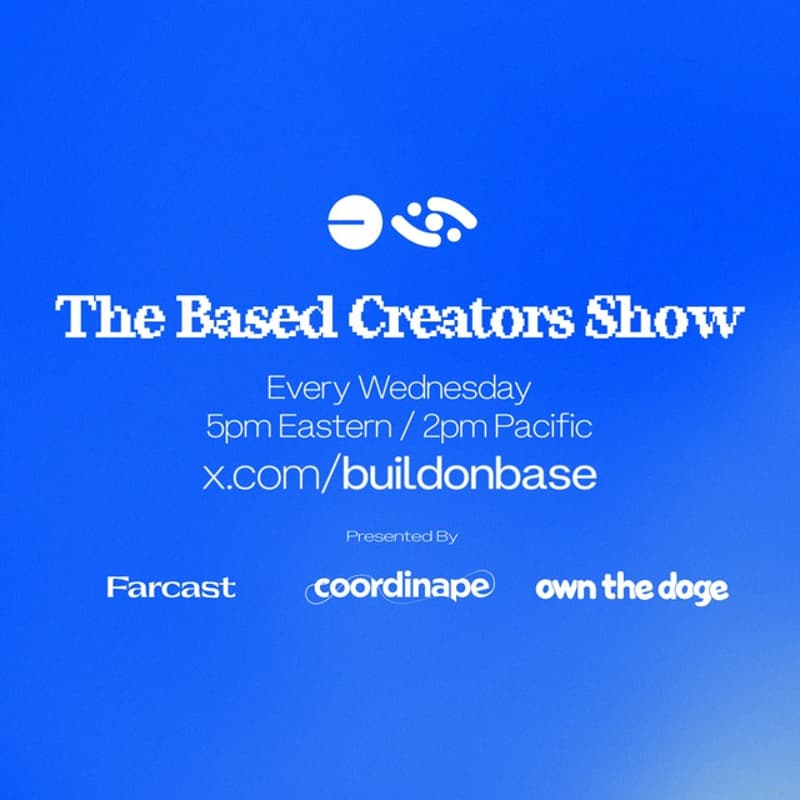 The Based Creators Show

Every Wednesday
5pm Eastern / 2pm Pacific
x.com/buildonbase

Presented By

Farcast coordinape own the doge